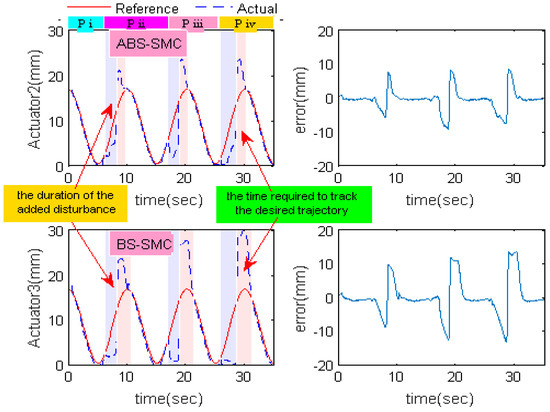 Reference
Actual
P i
P ii
P iii
P iv
ABS-SMC
Actuator2(mm)
30
20
10
0
0
10
20
30
time(sec)

error(mm)
20
10
0
-10
-20
0
10
20
30
time(sec)

the duration of the added disturbance

the time required to track the desired trajectory

BS-SMC
Actuator3(mm)
30
20
10
0
0
10
20
30
time(sec)

error(mm)
20
10
0
-10
-20
0
10
20
30
time(sec)